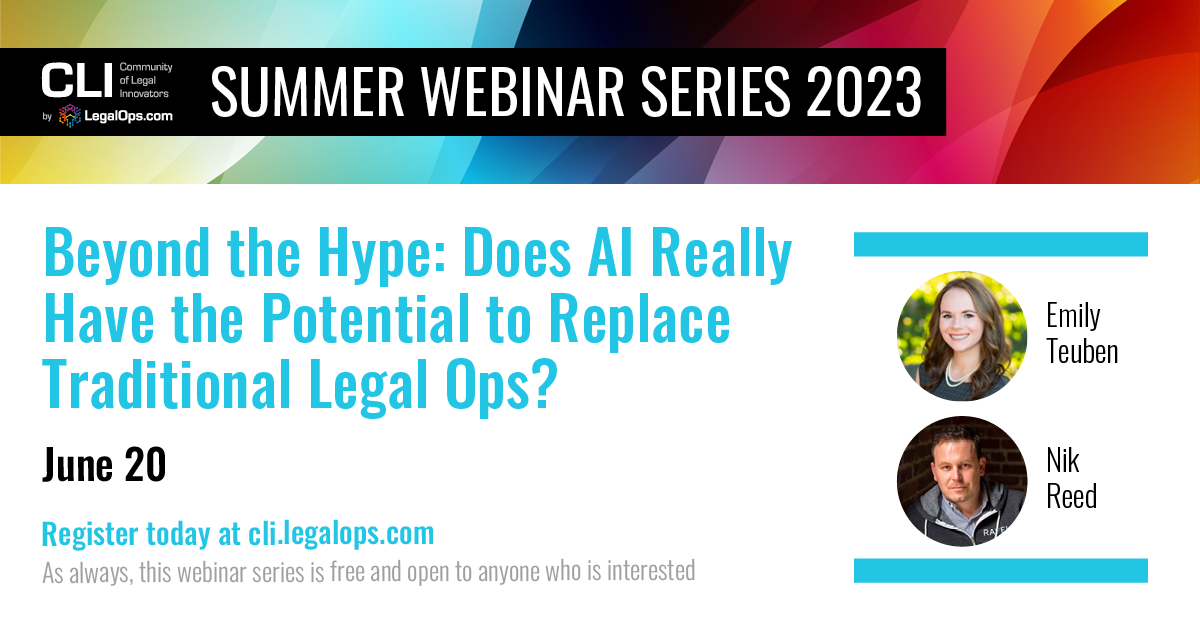 CLI Community of Legal Innovators by LegalOps.com

SUMMER WEBINAR SERIES 2023

Beyond the Hype: Does AI Really Have the Potential to Replace Traditional Legal Ops?

June 20

Register today at cli.legalops.com

As always, this webinar series is free and open to anyone who is interested

Emily Teuben

Nik Reed